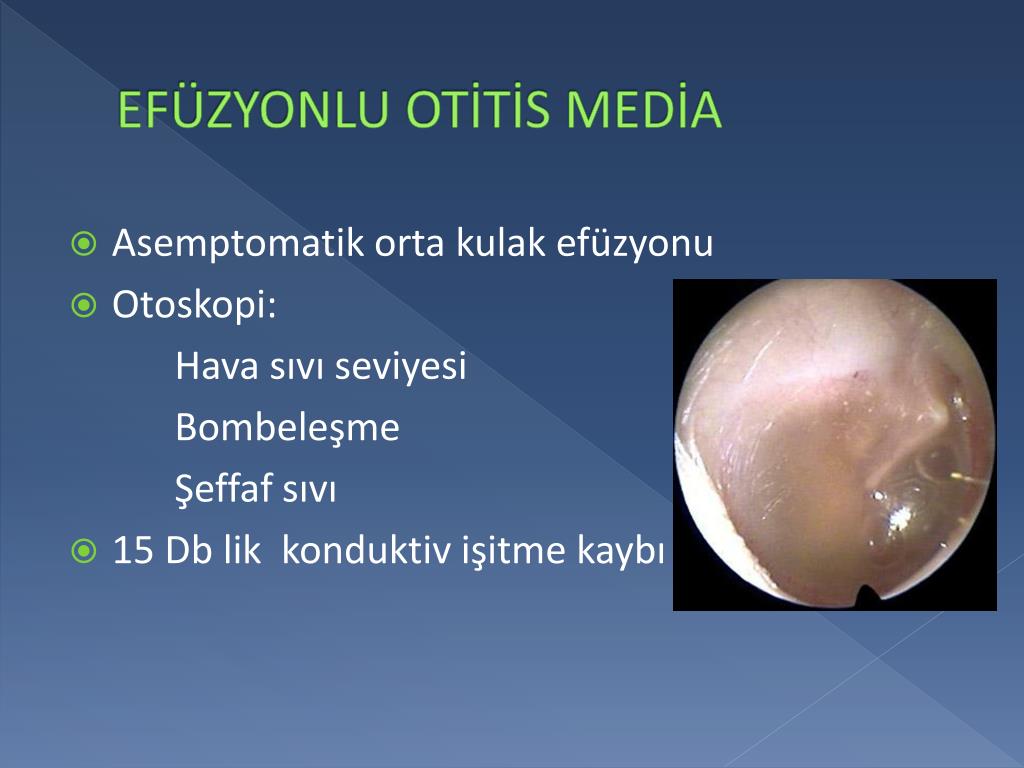 EFÜZYONLU OTİTİS MEDİA

Asemptomatik orta kulak efüzyonu

Otoskopi:

Hava sıvı seviyesi

Bombeleşme

Şeffaf sıvı

15 Db lik konduktiv işitme kaybı